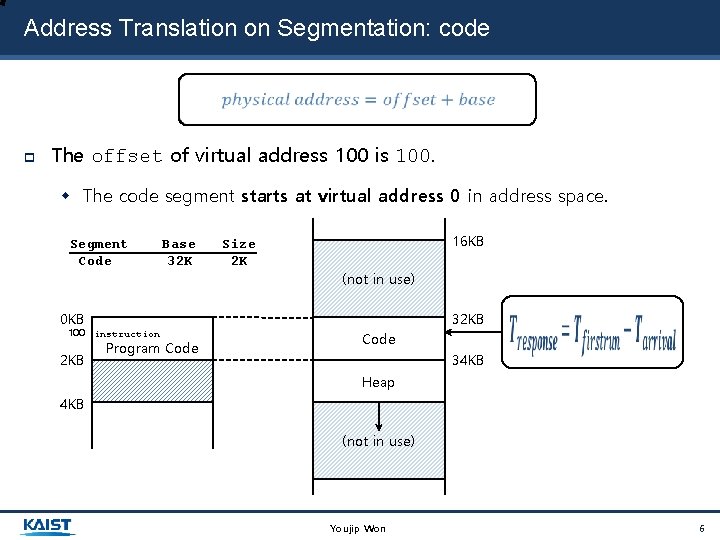 Address Translation on Segmentation: code

$physical\ address = offset + base$

The offset of virtual address 100 is 100.

The code segment starts at virtual address 0 in address space.

| Segment | Base | Size |
|---|---|---|
| Code | 32K | 2K |

0KB
100
instruction
Program Code
2KB
4KB

16KB
(not in use)
32KB
Code
34KB
Heap
(not in use)

$T_{response} = T_{firstrun} - T_{arrival}$

KAIST
Youjip Won
6